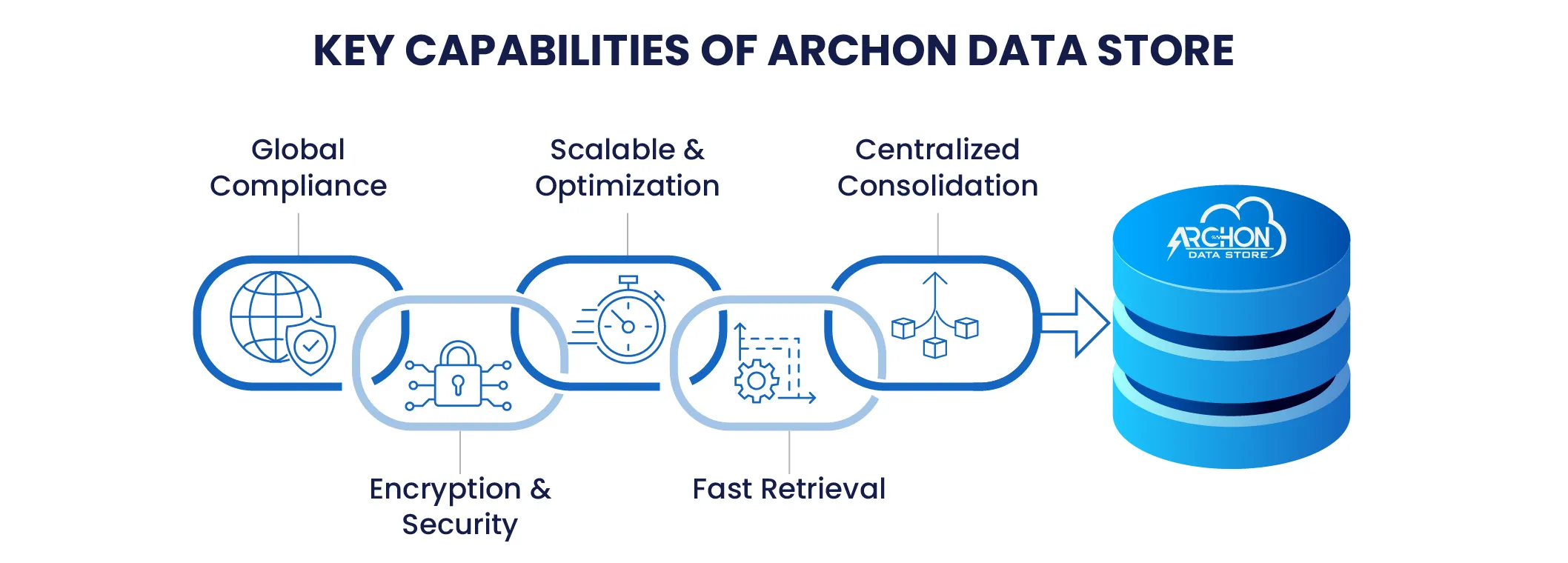 KEY CAPABILITIES OF ARCHON DATA STORE

Global Compliance

Scalable & Optimization

Centralized Consolidation

ARCHON DATA STORE

Encryption & Security

Fast Retrieval